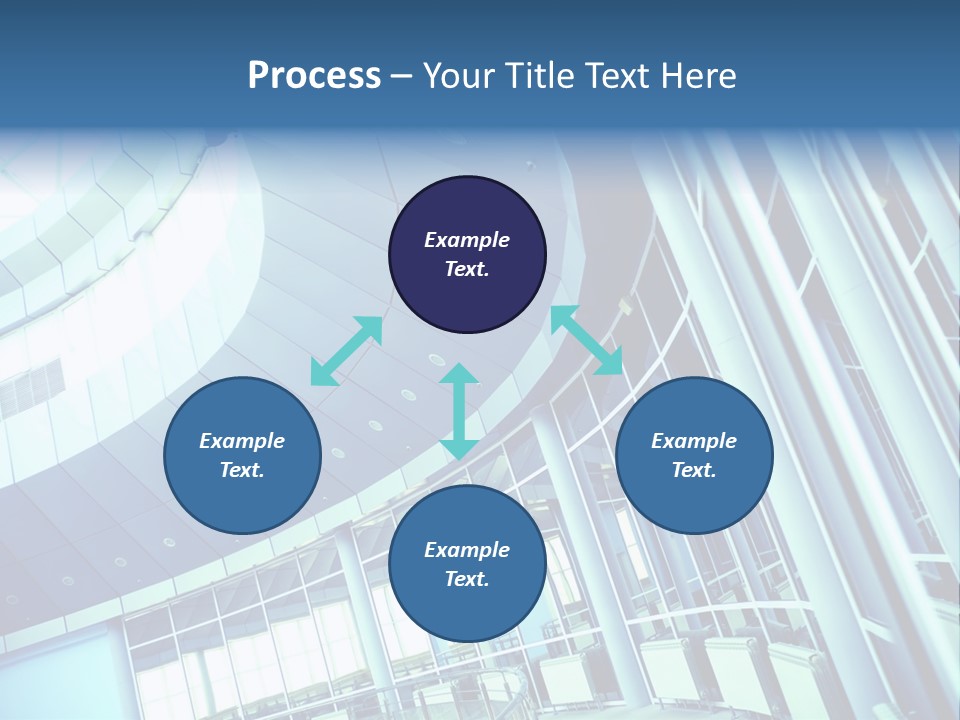 Process – Your Title Text Here

Example Text.

Example Text.

Example Text.

Example Text.